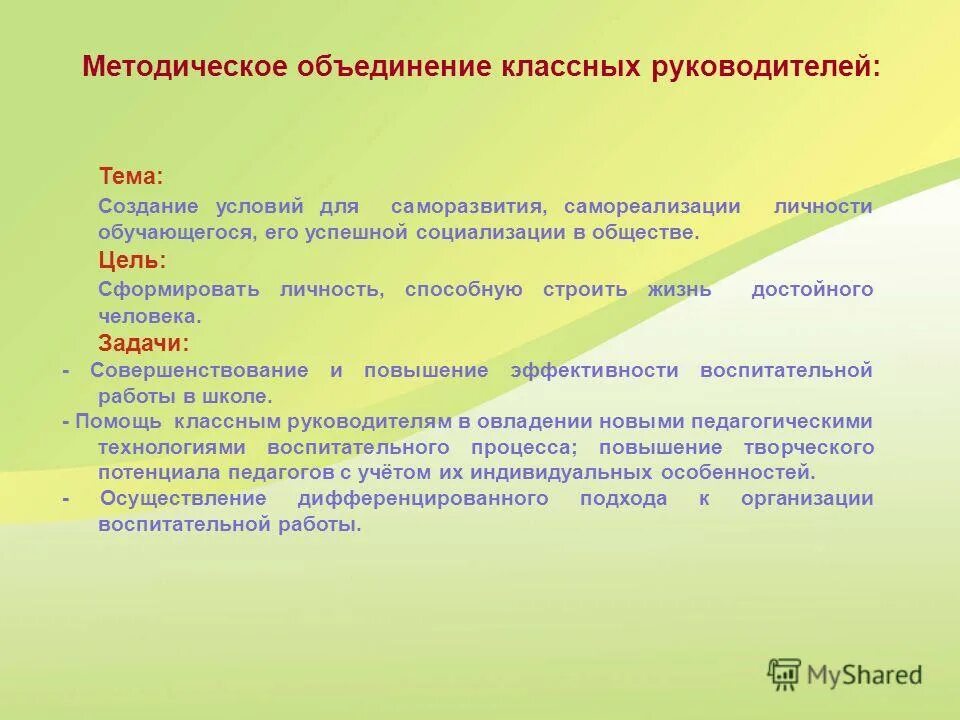 Методическое объединение классных руководителей:

Тема:
Создание условий для саморазвития, самореализации личности обучающегося, его успешной социализации в обществе.
Цель:
Сформировать личность, способную строить жизнь достойного человека.
Задачи:
- Совершенствование и повышение эффективности воспитательной работы в школе.
- Помощь классным руководителям в овладении новыми педагогическими технологиями воспитательного процесса; повышение творческого потенциала педагогов с учётом их индивидуальных особенностей.
- Осуществление дифференцированного подхода к организации воспитательной работы.

MyShared